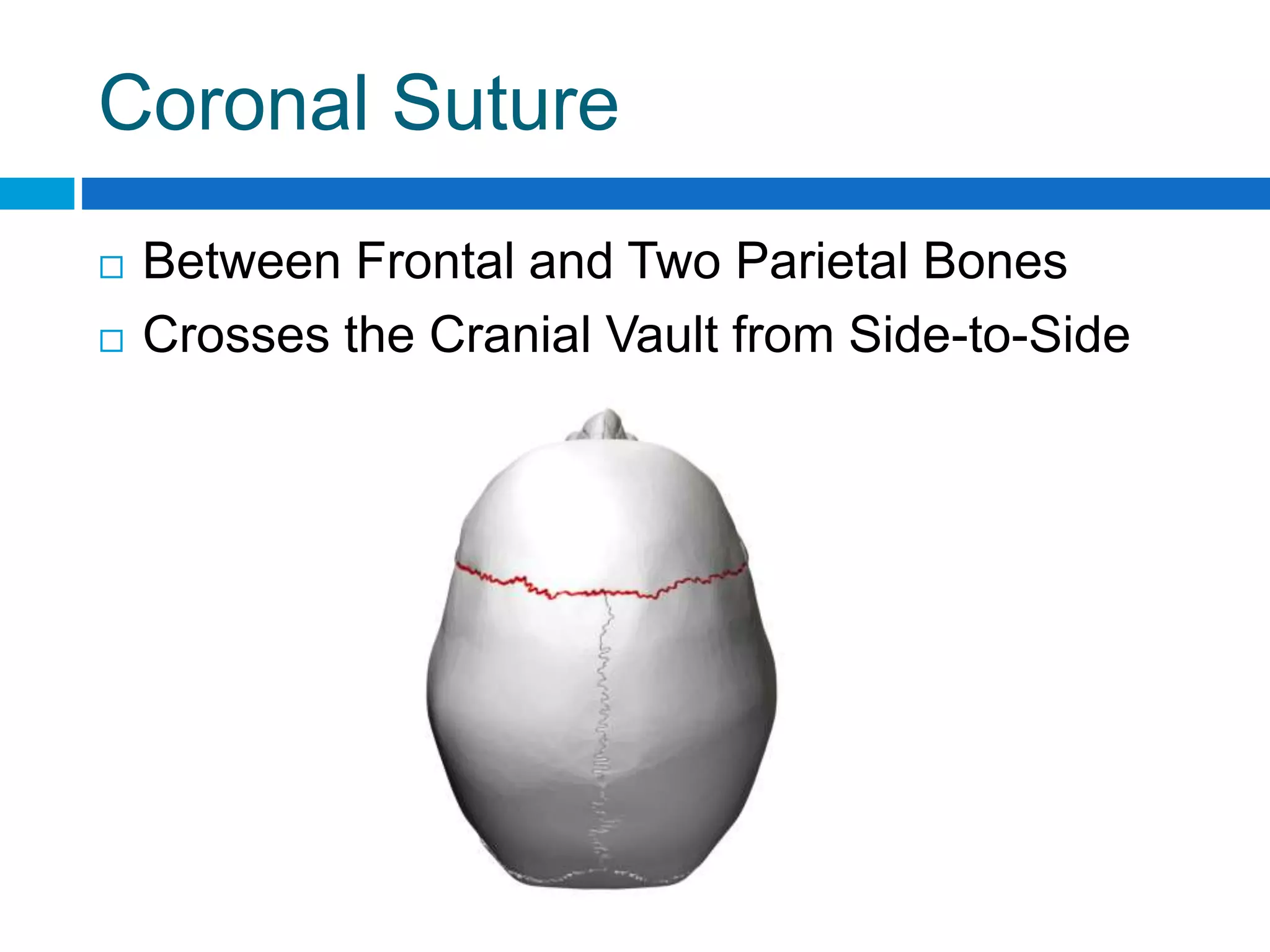 Coronal Suture

□ Between Frontal and Two Parietal Bones
□ Crosses the Cranial Vault from Side-to-Side